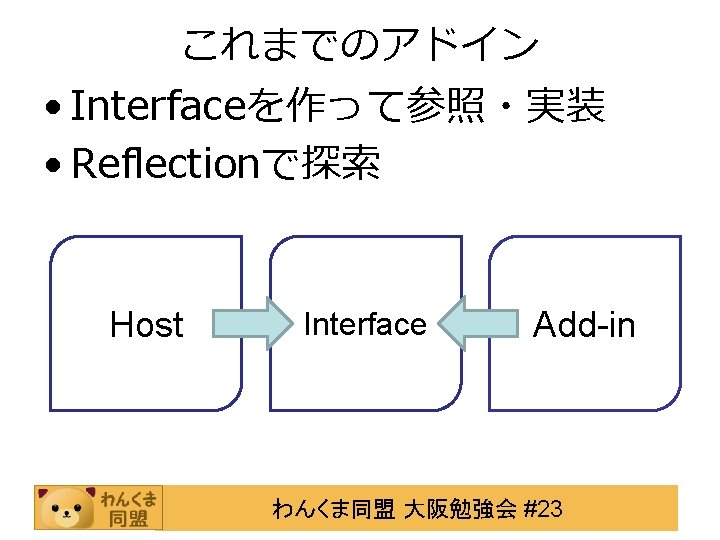 これまでのアドイン

• Interfaceを作って参照・実装
• Reflectionで探索

Host

Interface

Add-in

わんくま同盟

わんくま同盟 大阪勉強会 #23